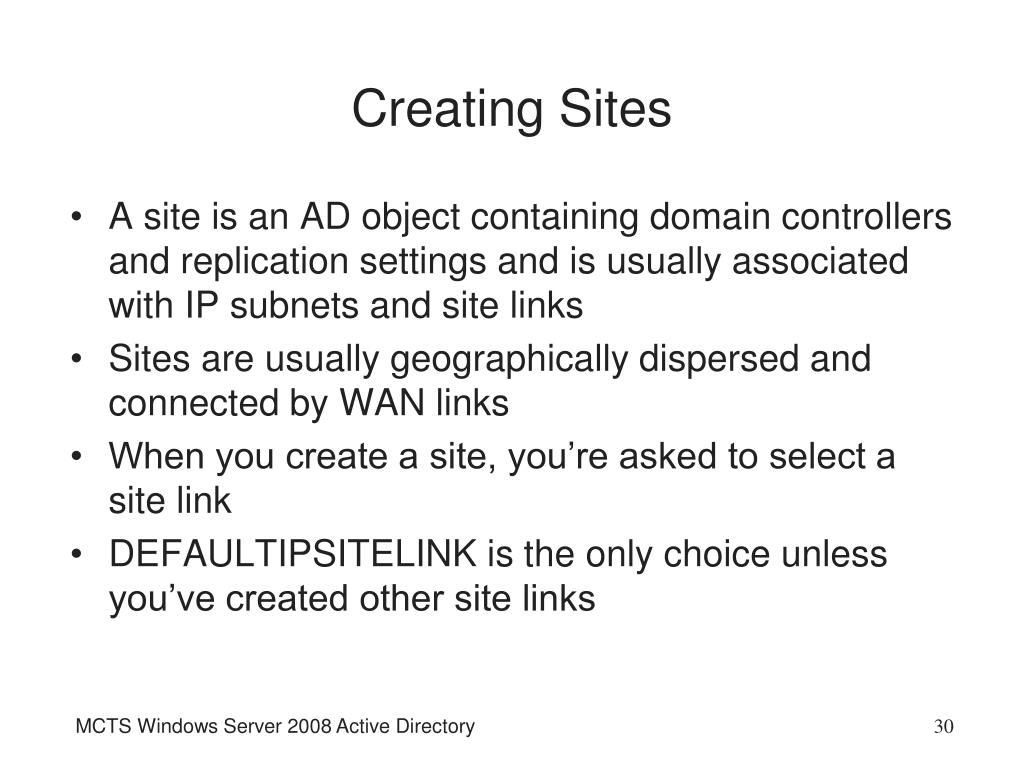 Creating Sites

• A site is an AD object containing domain controllers and replication settings and is usually associated with IP subnets and site links
• Sites are usually geographically dispersed and connected by WAN links
• When you create a site, you’re asked to select a site link
• DEFAULTIPSITELINK is the only choice unless you’ve created other site links

MCTS Windows Server 2008 Active Directory

30